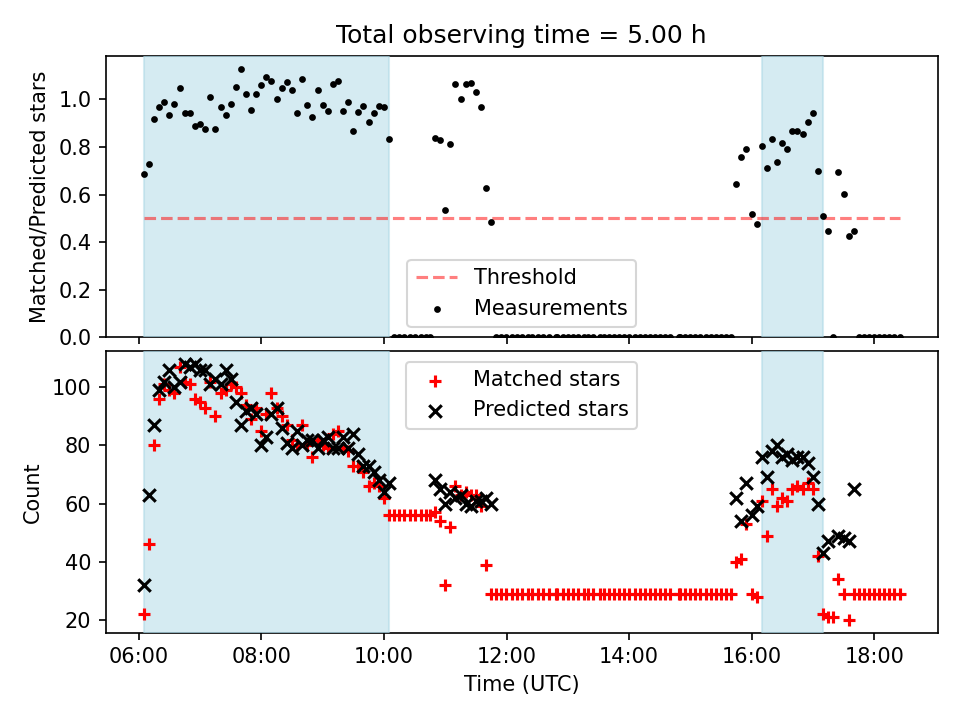 Total observing time = 5.00 h

Matched/Predicted stars

1.0
0.8
0.6
0.4
0.2
0.0

Threshold
Measurements

Count

100
80
60
40
20

Matched stars
Predicted stars

06:00
08:00
10:00
12:00
14:00
16:00
18:00

Time (UTC)